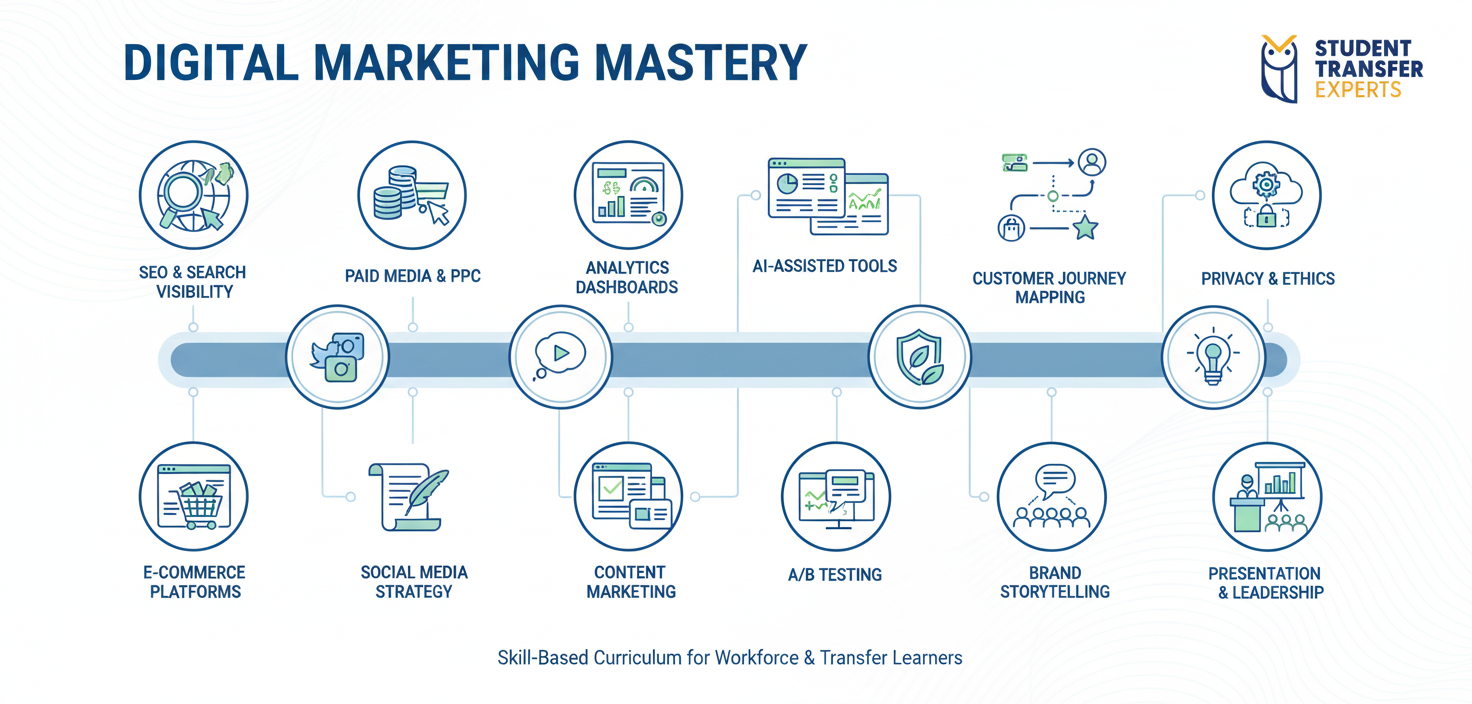 DIGITAL MARKETING MASTERY

STUDENT TRANSFER EXPERTS

SEO & SEARCH VISIBILITY

PAID MEDIA & PPC

ANALYTICS DASHBOARDS

AI-ASSISTED TOOLS

CUSTOMER JOURNEY MAPPING

PRIVACY & ETHICS

E-COMMERCE PLATFORMS

SOCIAL MEDIA STRATEGY

CONTENT MARKETING

A/B TESTING

BRAND STORYTELLING

PRESENTATION & LEADERSHIP

Skill-Based Curriculum for Workforce & Transfer Learners